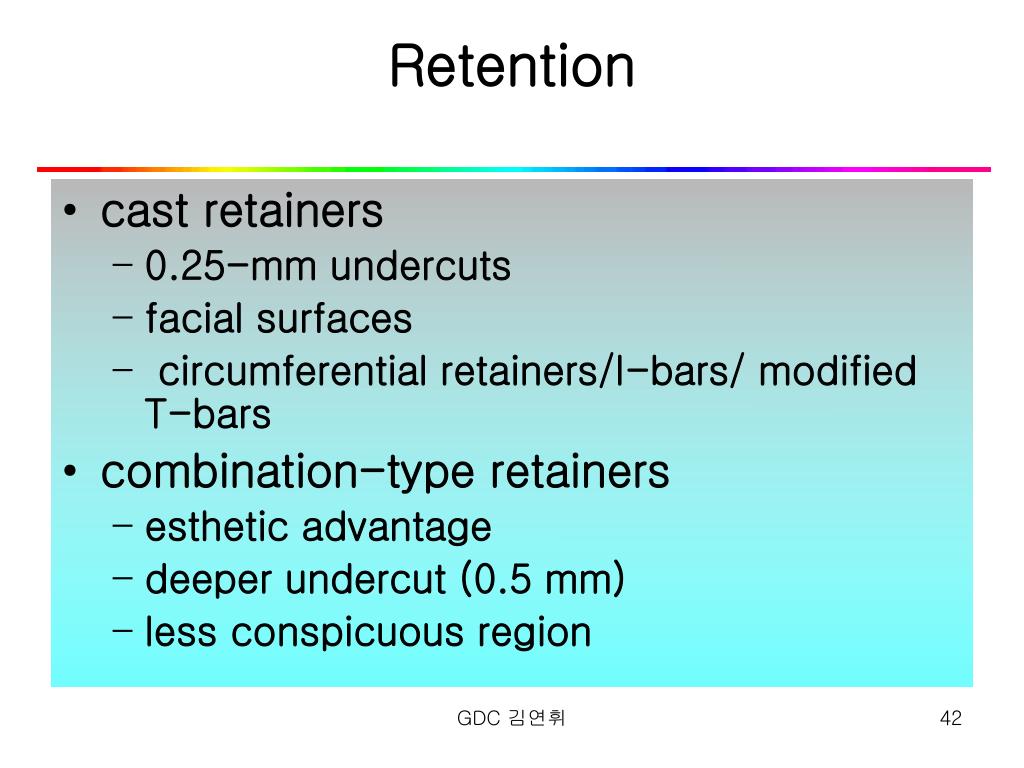 Retention

• cast retainers
  – 0.25-mm undercuts
  – facial surfaces
  – circumferential retainers/I-bars/ modified T-bars
• combination-type retainers
  – esthetic advantage
  – deeper undercut (0.5 mm)
  – less conspicuous region

GDC 김연휘

42